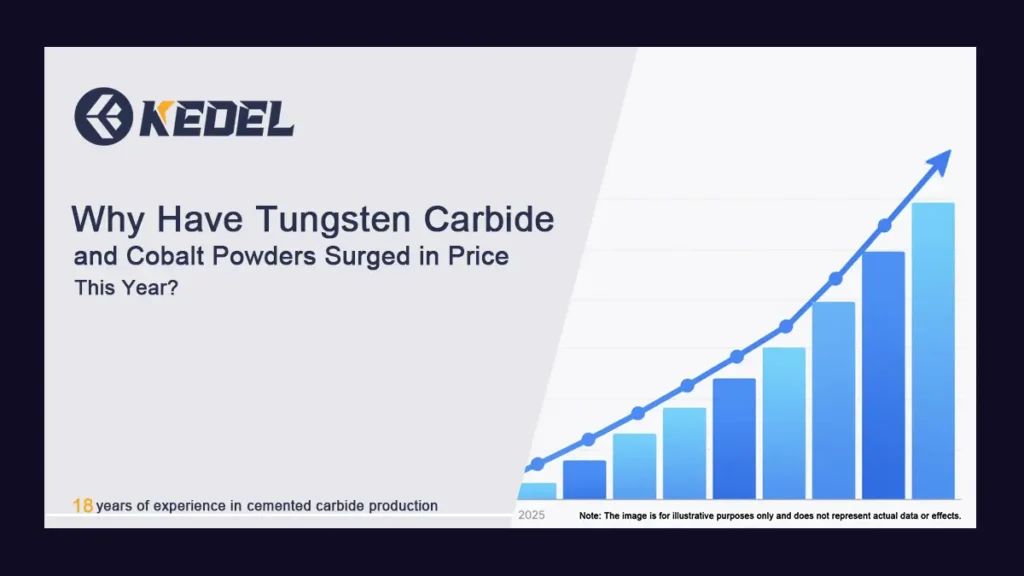 KEDEL

Why Have Tungsten Carbide and Cobalt Powders Surged in Price This Year?

18 years of experience in cemented carbide production

2025

Note: The image is for illustrative purposes only and does not represent actual data or effects.